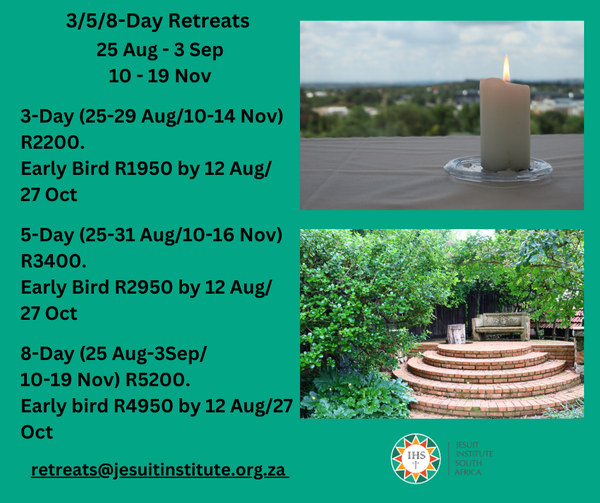 3/5/8-Day Retreats
25 Aug - 3 Sep
10 - 19 Nov

3-Day (25-29 Aug/10-14 Nov) R2200.
Early Bird R1950 by 12 Aug/ 27 Oct

5-Day (25-31 Aug/10-16 Nov) R3400.
Early Bird R2950 by 12 Aug/ 27 Oct

8-Day (25 Aug-3Sep/ 10-19 Nov) R5200.
Early bird R4950 by 12 Aug/27 Oct

retreats@jesuitinstitute.org.za

IHS
JESUIT INSTITUTE SOUTH AFRICA